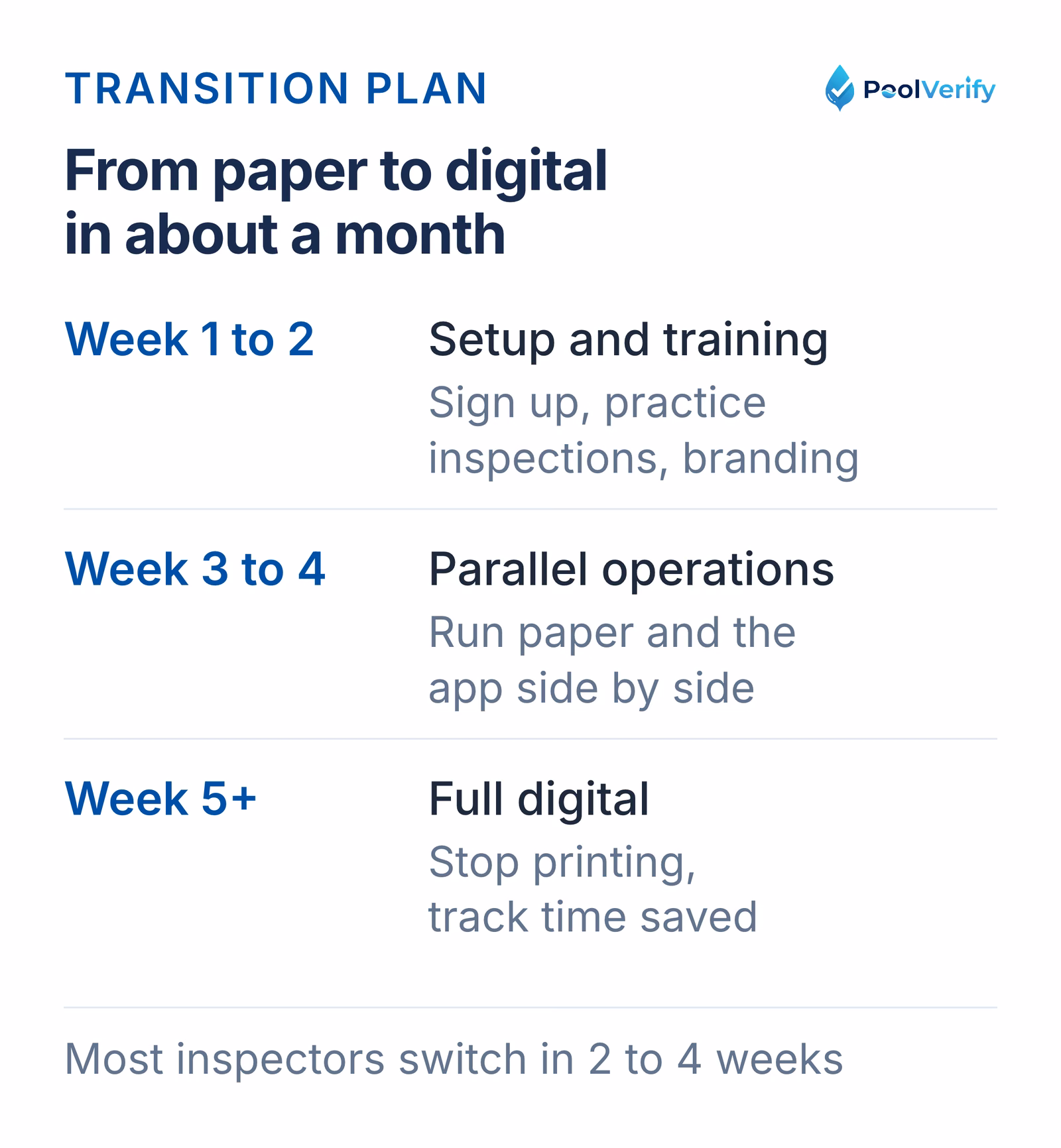 TRANSITION PLAN

PoolVerify

From paper to digital in about a month

Week 1 to 2

Setup and training

Sign up, practice inspections, branding

Week 3 to 4

Parallel operations

Run paper and the app side by side

Week 5+

Full digital

Stop printing, track time saved

Most inspectors switch in 2 to 4 weeks